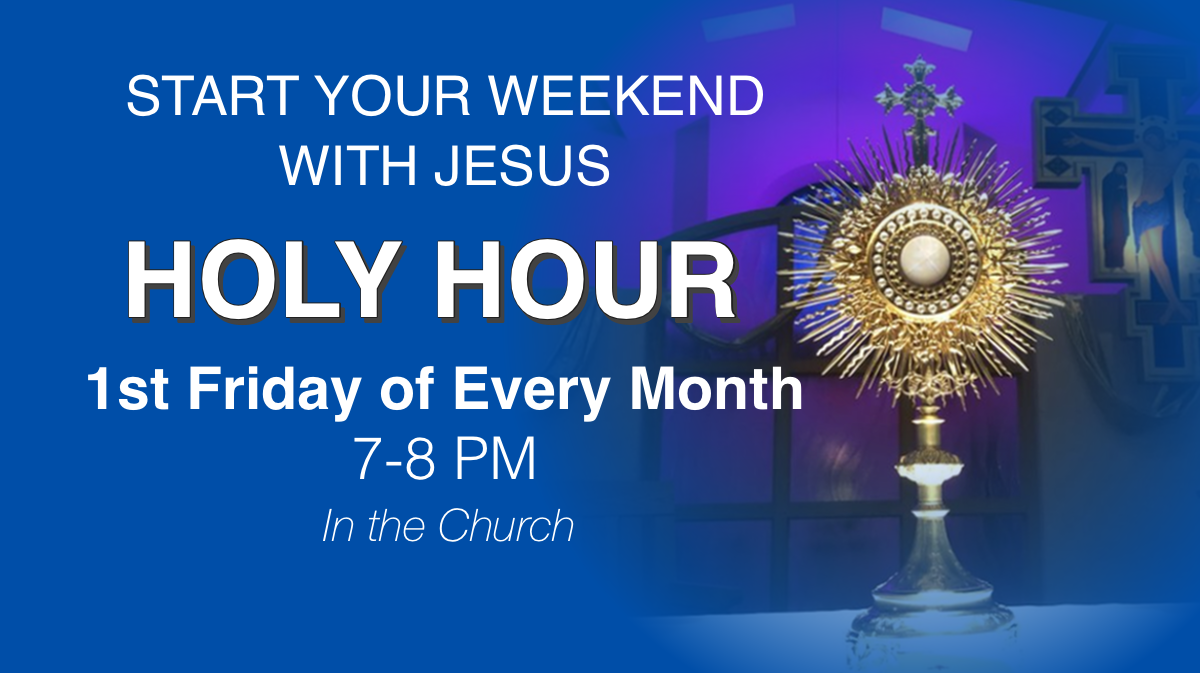 START YOUR WEEKEND WITH JESUS

HOLY HOUR

1st Friday of Every Month

7-8 PM

In the Church